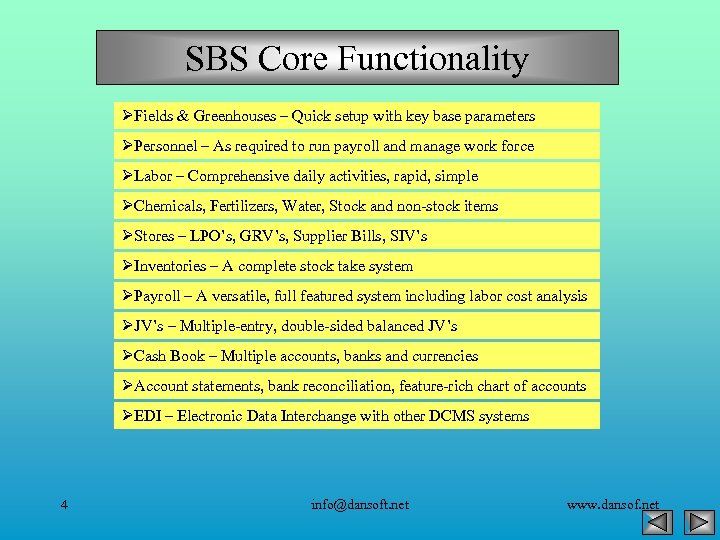 SBS Core Functionality

➢Fields & Greenhouses – Quick setup with key base parameters

➢Personnel – As required to run payroll and manage work force

➢Labor – Comprehensive daily activities, rapid, simple

➢Chemicals, Fertilizers, Water, Stock and non-stock items

➢Stores – LPO's, GRV's, Supplier Bills, SIV's

➢Inventories – A complete stock take system

➢Payroll – A versatile, full featured system including labor cost analysis

➢JV's – Multiple-entry, double-sided balanced JV's

➢Cash Book – Multiple accounts, banks and currencies

➢Account statements, bank reconciliation, feature-rich chart of accounts

➢EDI – Electronic Data Interchange with other DCMS systems

4

info@dansoft.net

www.dansof.net